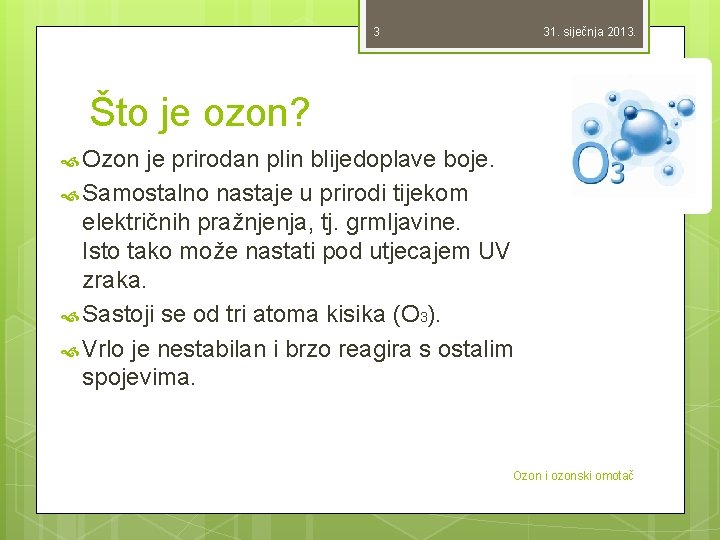 3

31. siječnja 2013.

Što je ozon?

$O_3$

Ozon je prirodan plin blijedoplave boje.

Samostalno nastaje u prirodi tijekom električnih pražnjenja, tj. grmljavine. Isto tako može nastati pod utjecajem UV zraka.

Sastoji se od tri atoma kisika ($O_3$).

Vrlo je nestabilan i brzo reagira s ostalim spojevima.

Ozon i ozonski omotač